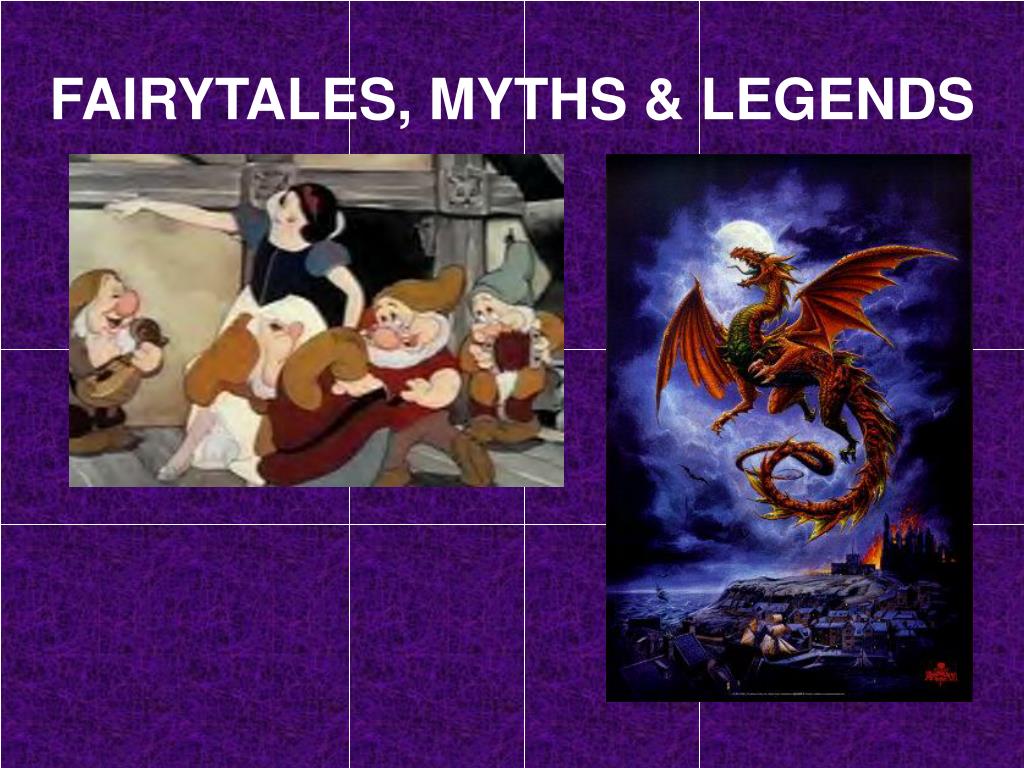 FAIRYTALES, MYTHS & LEGENDS